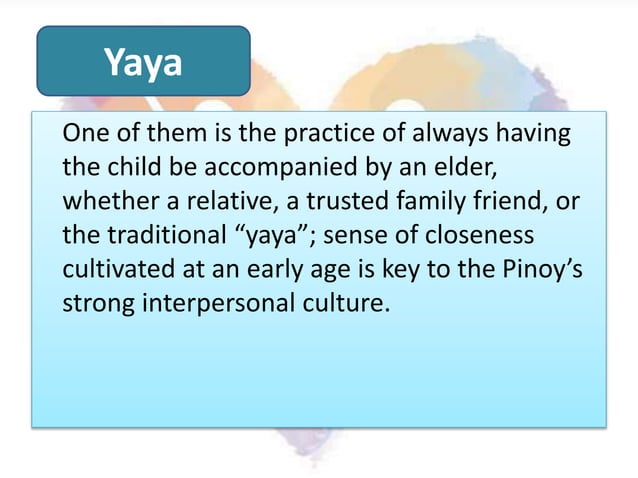 Yaya

One of them is the practice of always having the child be accompanied by an elder, whether a relative, a trusted family friend, or the traditional “yaya”; sense of closeness cultivated at an early age is key to the Pinoy’s strong interpersonal culture.